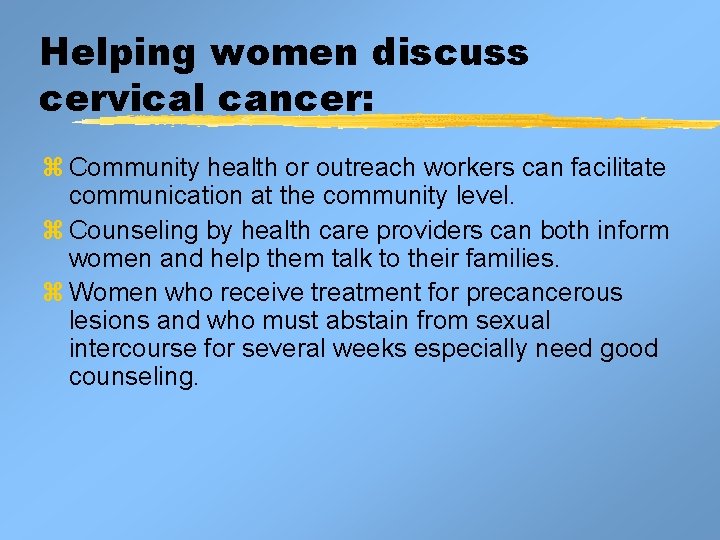 Helping women discuss cervical cancer:

⌘ Community health or outreach workers can facilitate communication at the community level.

⌘ Counseling by health care providers can both inform women and help them talk to their families.

⌘ Women who receive treatment for precancerous lesions and who must abstain from sexual intercourse for several weeks especially need good counseling.